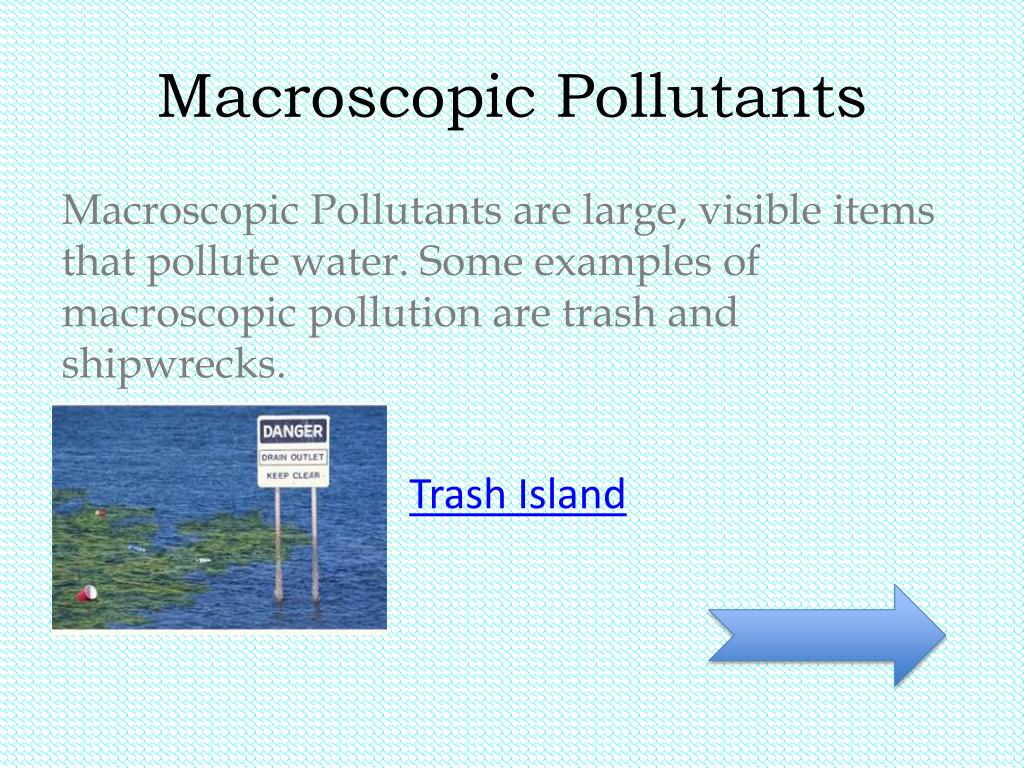 Macroscopic Pollutants

Macroscopic Pollutants are large, visible items that pollute water. Some examples of macroscopic pollution are trash and shipwrecks.

DANGER
DRAIN OUTLET
KEEP CLEAR

Trash Island